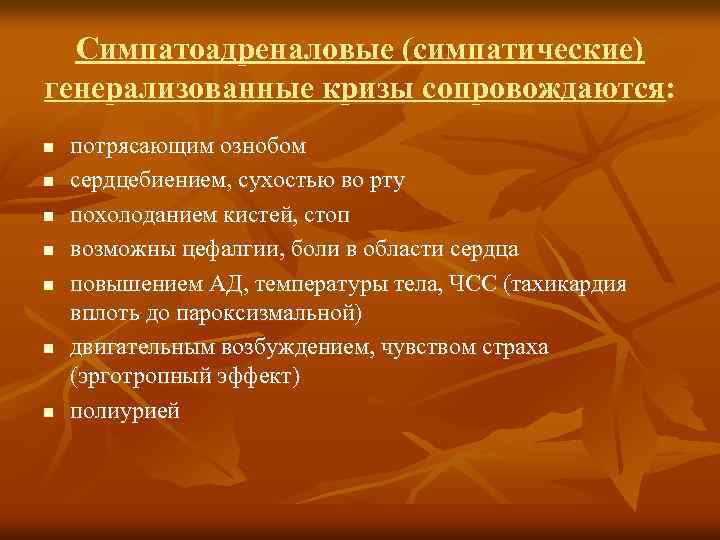 Симпатоадреналовые (симпатические) генерализованные кризы сопровождаются:

- потрясающим ознобом
- сердцебиением, сухостью во рту
- похолоданием кистей, стоп
- возможны цефалгии, боли в области сердца
- повышением АД, температуры тела, ЧСС (тахикардия вплоть до пароксизмальной)
- двигательным возбуждением, чувством страха (эрготропный эффект)
- полиурией